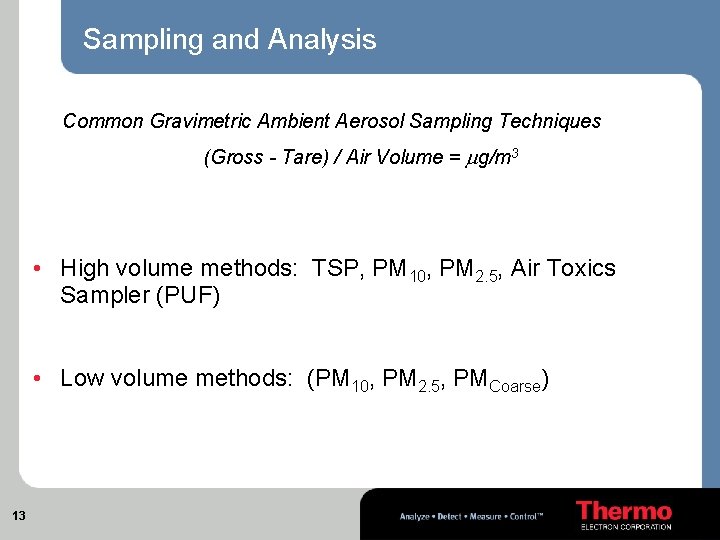 Sampling and Analysis

Common Gravimetric Ambient Aerosol Sampling Techniques

(Gross - Tare) / Air Volume = $\mu g/m^3$

• High volume methods: TSP, $PM_{10}$, $PM_{2.5}$, Air Toxics Sampler (PUF)

• Low volume methods: ($PM_{10}$, $PM_{2.5}$, $PM_{Coarse}$)

13

Analyze • Detect • Measure • Control™

Thermo
ELECTRON CORPORATION